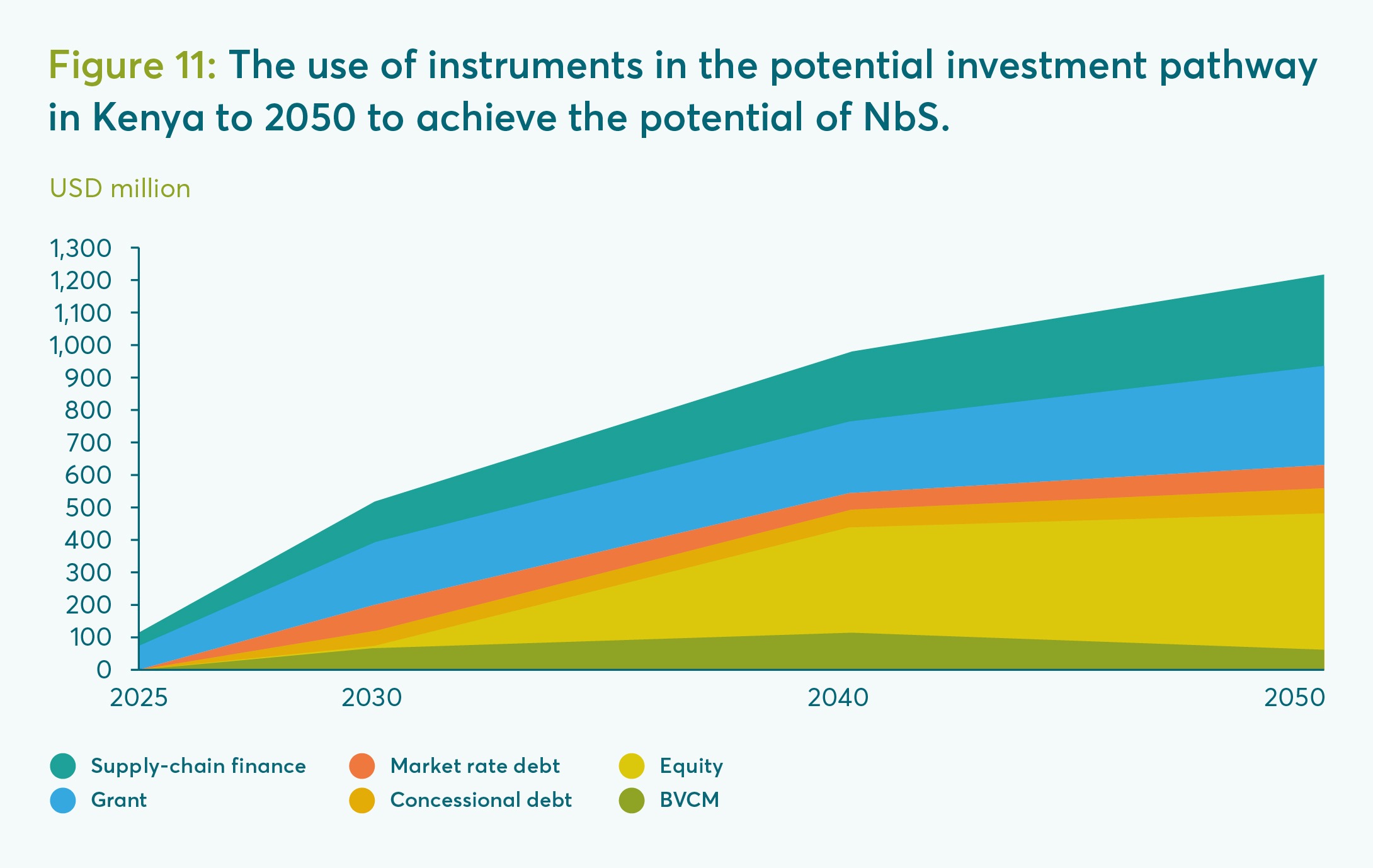 Figure 11: The use of instruments in the potential investment pathway in Kenya to 2050 to achieve the potential of NbS.

USD million

1,300
1,200
1,100
1,000
900
800
700
600
500
400
300
200
100
0

2025
2030
2040
2050

Supply-chain finance
Grant
Market rate debt
Concessional debt
Equity
BVCM